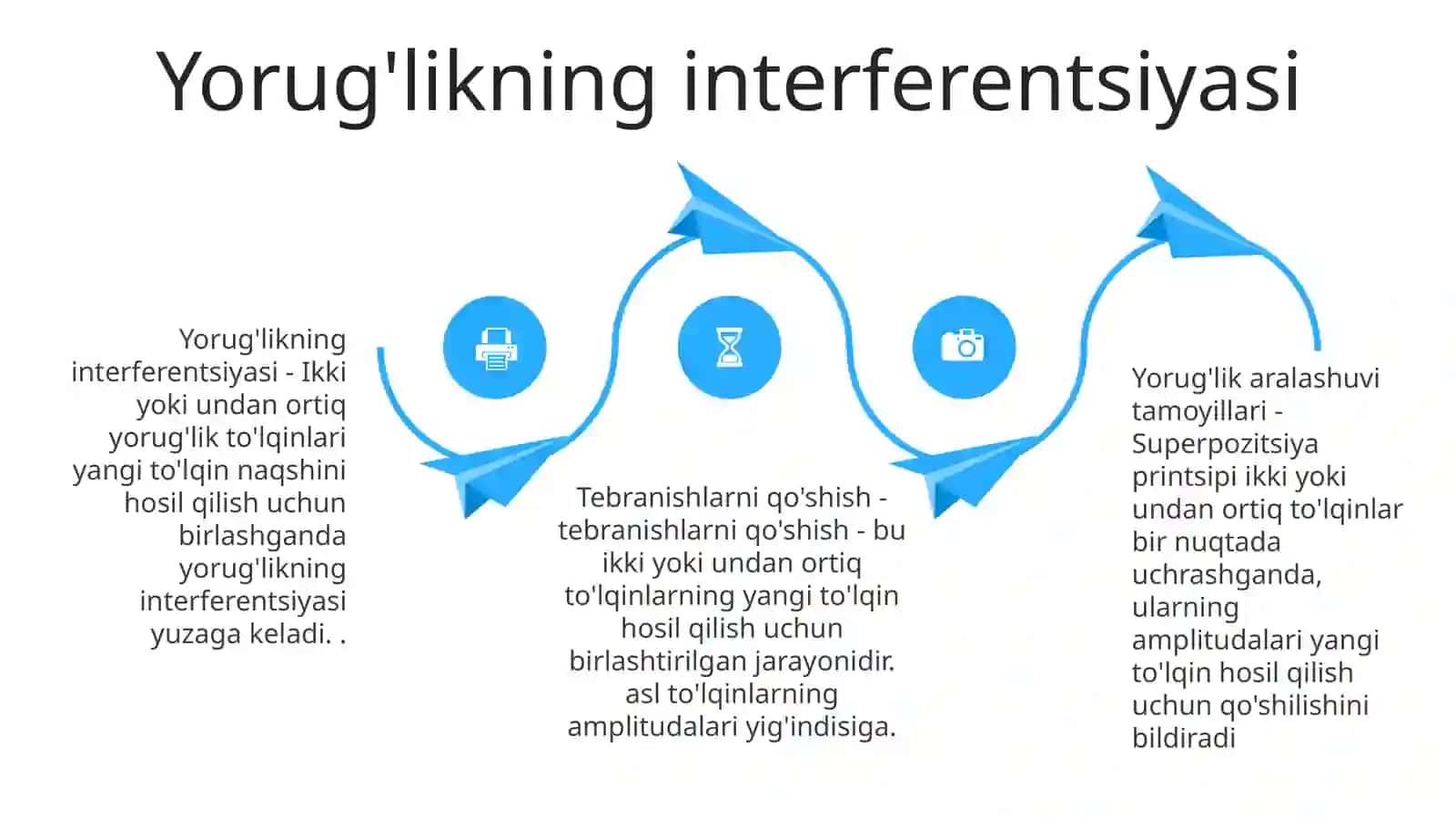 Yorug'likning interferentsiyasi

Yorug'likning interferentsiyasi - Ikki yoki undan ortiq yorug'lik to'lqinlari yangi to'lqin naqshini hosil qilish uchun birlashganda yorug'likning interferentsiyasi yuzaga keladi. .

Tebranishlarni qo'shish - tebranishlarni qo'shish - bu ikki yoki undan ortiq to'lqinlarning yangi to'lqin hosil qilish uchun birlashtirilgan jarayonidir. asl to'lqinlarning amplitudalari yig'indisiga.

Yorug'lik aralashuvi tamoyillari - Superpozitsiya printsipi ikki yoki undan ortiq to'lqinlar bir nuqtada uchrashganda, ularning amplitudalari yangi to'lqin hosil qilish uchun qo'shilishini bildiradi